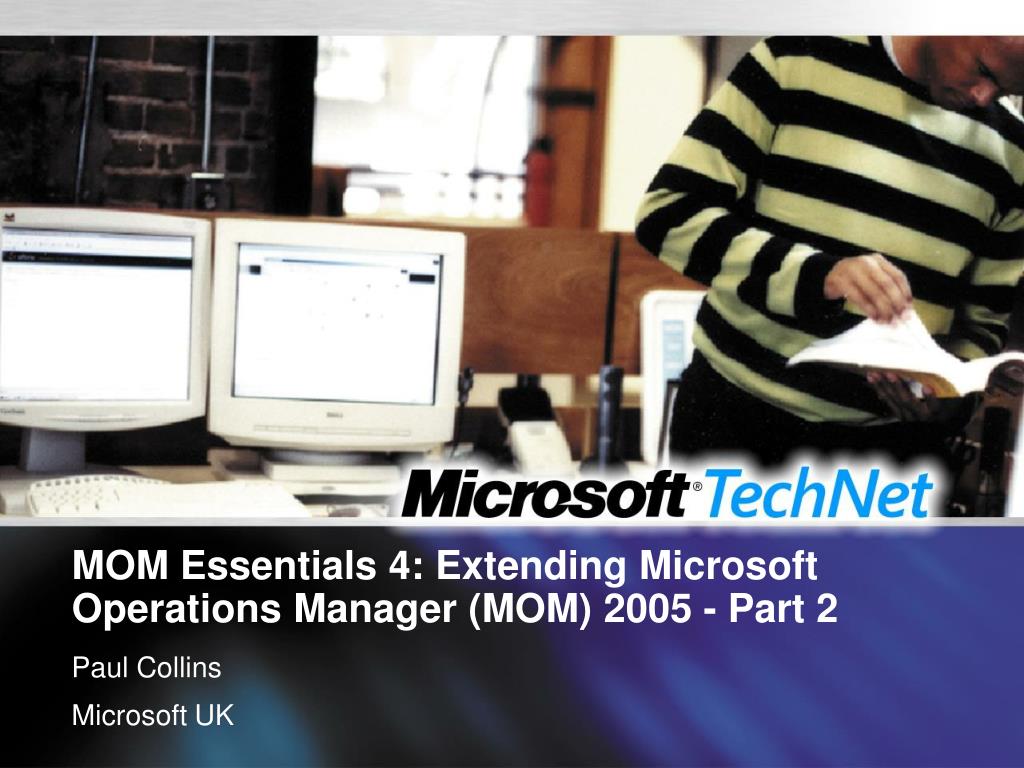 Microsoft® TechNet

MOM Essentials 4: Extending Microsoft Operations Manager (MOM) 2005 - Part 2

Paul Collins

Microsoft UK